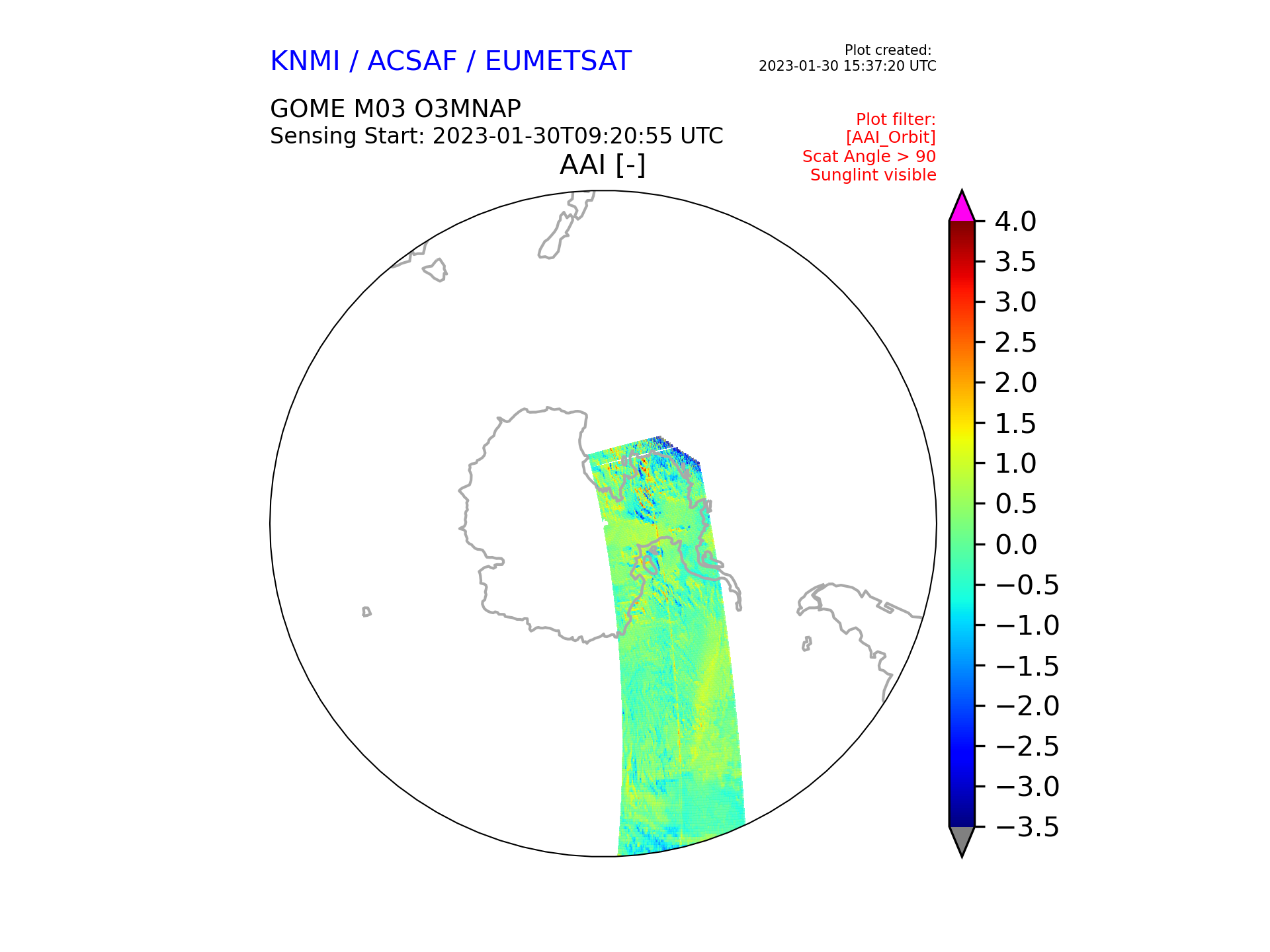 KNMI / ACSAF / EUMETSAT

Plot created:
2023-01-30 15:37:20 UTC

GOME M03 O3MNAP
Sensing Start: 2023-01-30T09:20:55 UTC

Plot filter:
[AAI_Orbit]
Scat Angle > 90
Sunglint visible

AAI [-]

4.0
3.5
3.0
2.5
2.0
1.5
1.0
0.5
0.0
−0.5
−1.0
−1.5
−2.0
−2.5
−3.0
−3.5